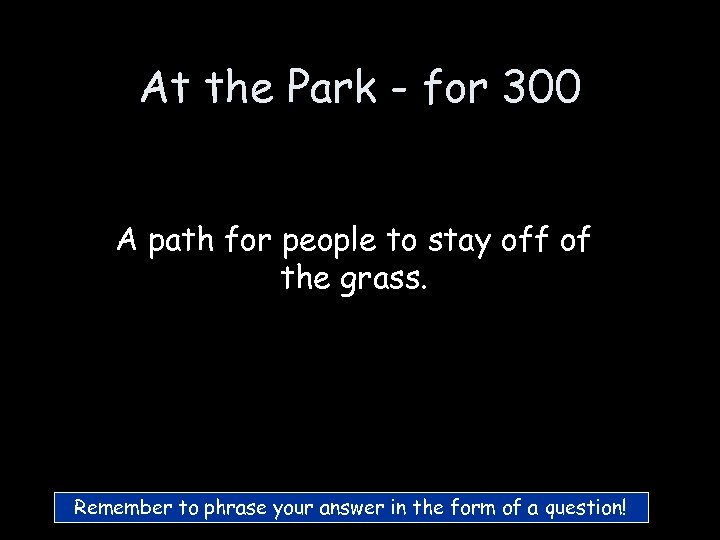 At the Park - for 300

A path for people to stay off of the grass.

Remember to phrase your answer in the form of a question!